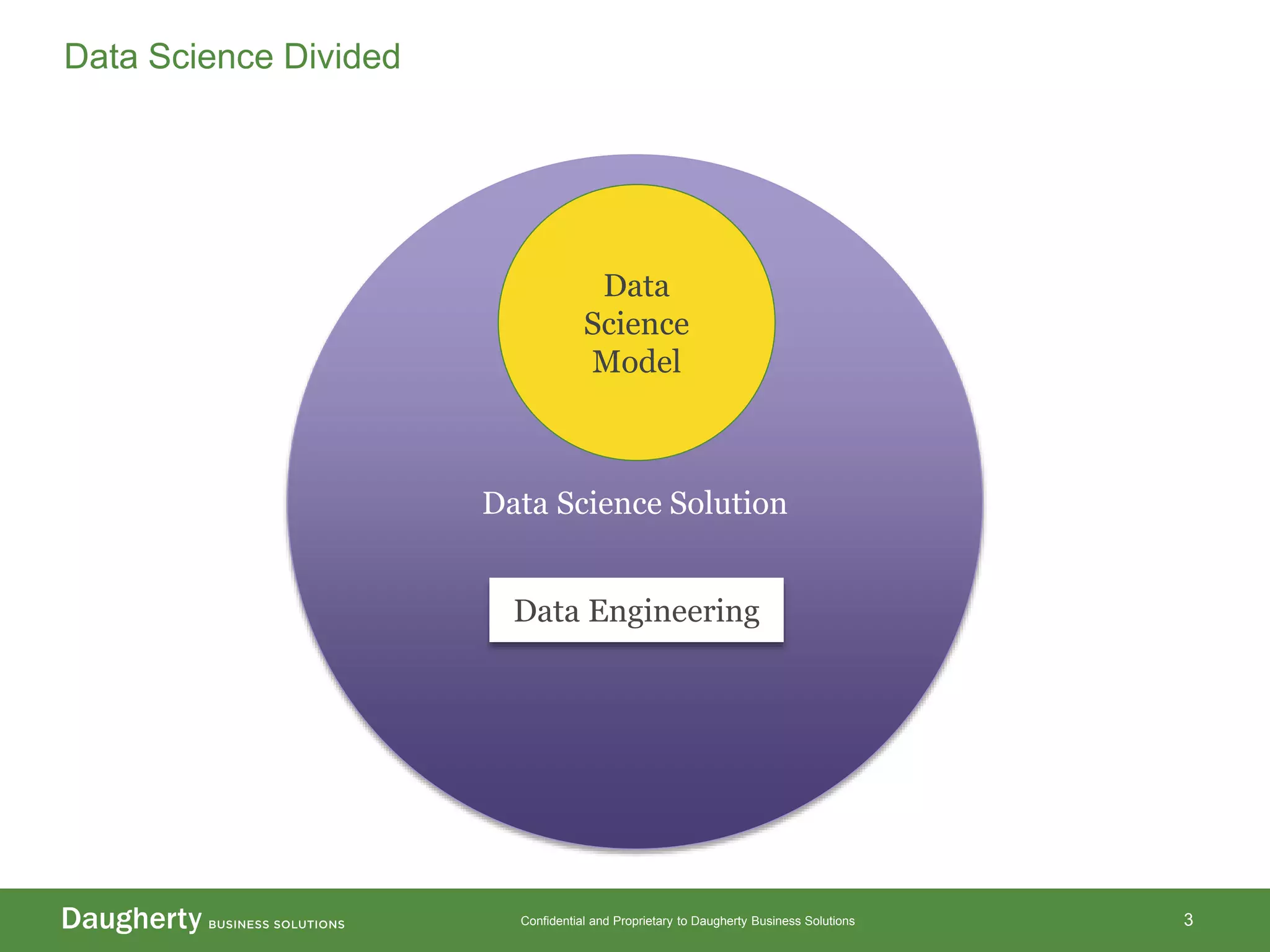 Data Science Divided

Data Science Model

Data Science Solution

Data Engineering

Daugherty BUSINESS SOLUTIONS

Confidential and Proprietary to Daugherty Business Solutions

3